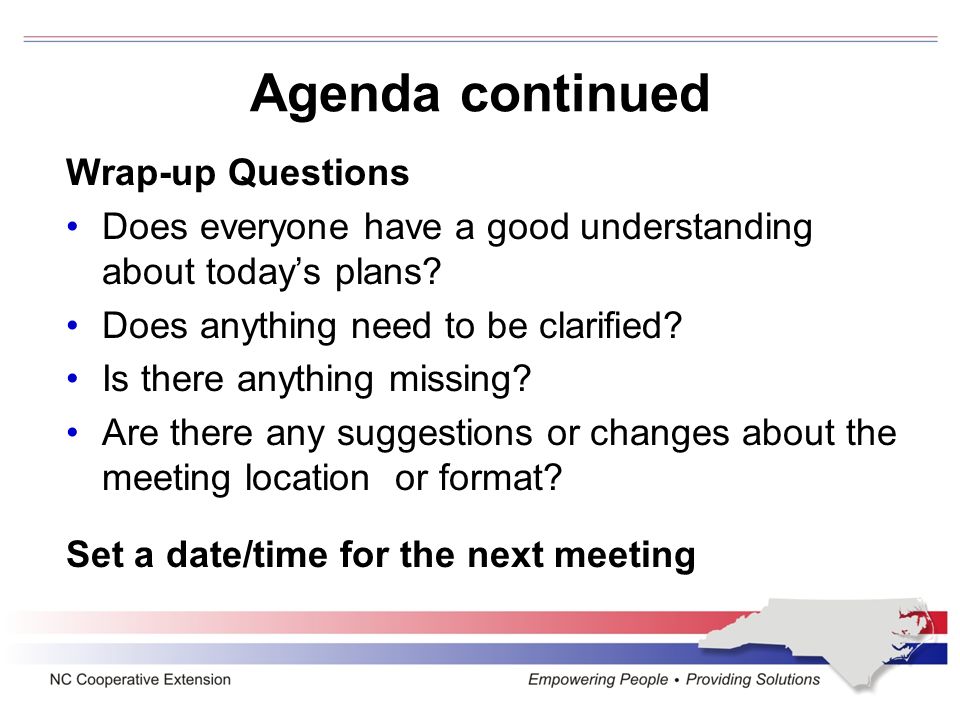 Agenda continued

Wrap-up Questions

• Does everyone have a good understanding about today's plans?
• Does anything need to be clarified?
• Is there anything missing?
• Are there any suggestions or changes about the meeting location or format?

Set a date/time for the next meeting

NC Cooperative Extension

Empowering People • Providing Solutions